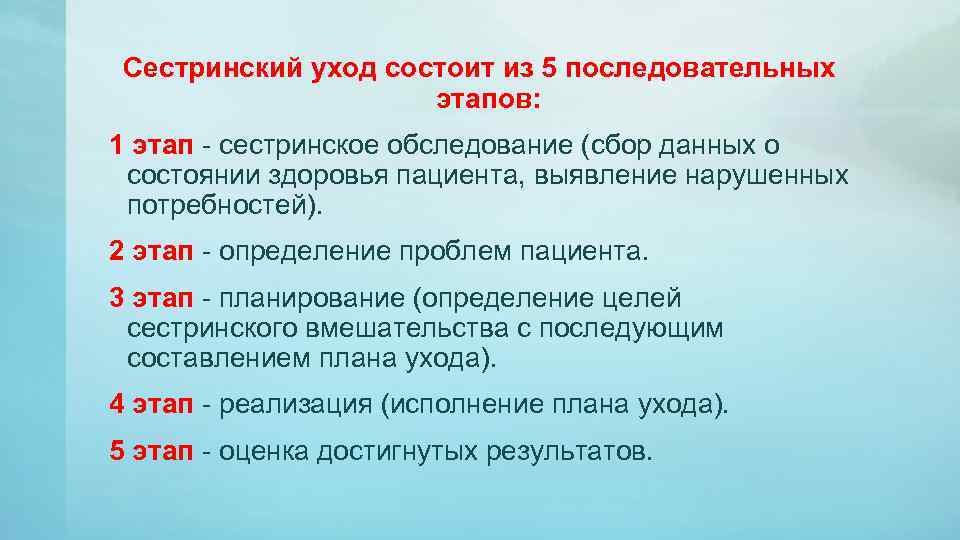 Сестринский уход состоит из 5 последовательных этапов:

1 этап - сестринское обследование (сбор данных о состоянии здоровья пациента, выявление нарушенных потребностей).

2 этап - определение проблем пациента.

3 этап - планирование (определение целей сестринского вмешательства с последующим составлением плана ухода).

4 этап - реализация (исполнение плана ухода).

5 этап - оценка достигнутых результатов.